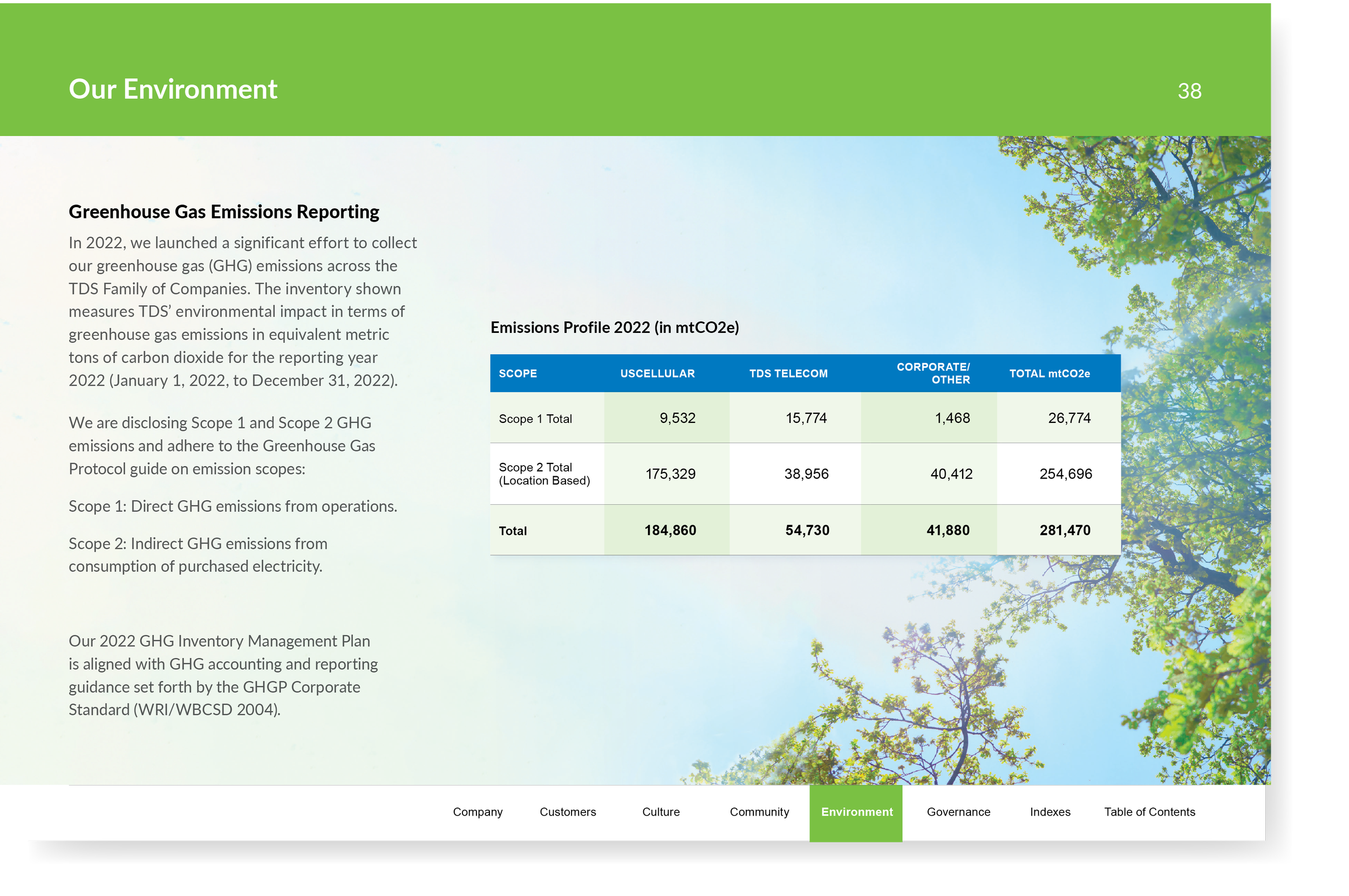 Our Environment

38

Greenhouse Gas Emissions Reporting

In 2022, we launched a significant effort to collect our greenhouse gas (GHG) emissions across the TDS Family of Companies. The inventory shown measures TDS' environmental impact in terms of greenhouse gas emissions in equivalent metric tons of carbon dioxide for the reporting year 2022 (January 1, 2022, to December 31, 2022).

We are disclosing Scope 1 and Scope 2 GHG emissions and adhere to the Greenhouse Gas Protocol guide on emission scopes:

Scope 1: Direct GHG emissions from operations.

Scope 2: Indirect GHG emissions from consumption of purchased electricity.

Our 2022 GHG Inventory Management Plan is aligned with GHG accounting and reporting guidance set forth by the GHGP Corporate Standard (WRI/WBCSD 2004).

Emissions Profile 2022 (in mtCO2e)

| SCOPE | USCELLULAR | TDS TELECOM | CORPORATE/ OTHER | TOTAL mtCO2e |
|---|---|---|---|---|
| Scope 1 Total | 9,532 | 15,774 | 1,468 | 26,774 |
| Scope 2 Total (Location Based) | 175,329 | 38,956 | 40,412 | 254,696 |
| Total | 184,860 | 54,730 | 41,880 | 281,470 |

Company Customers Culture Community Environment Governance Indexes Table of Contents